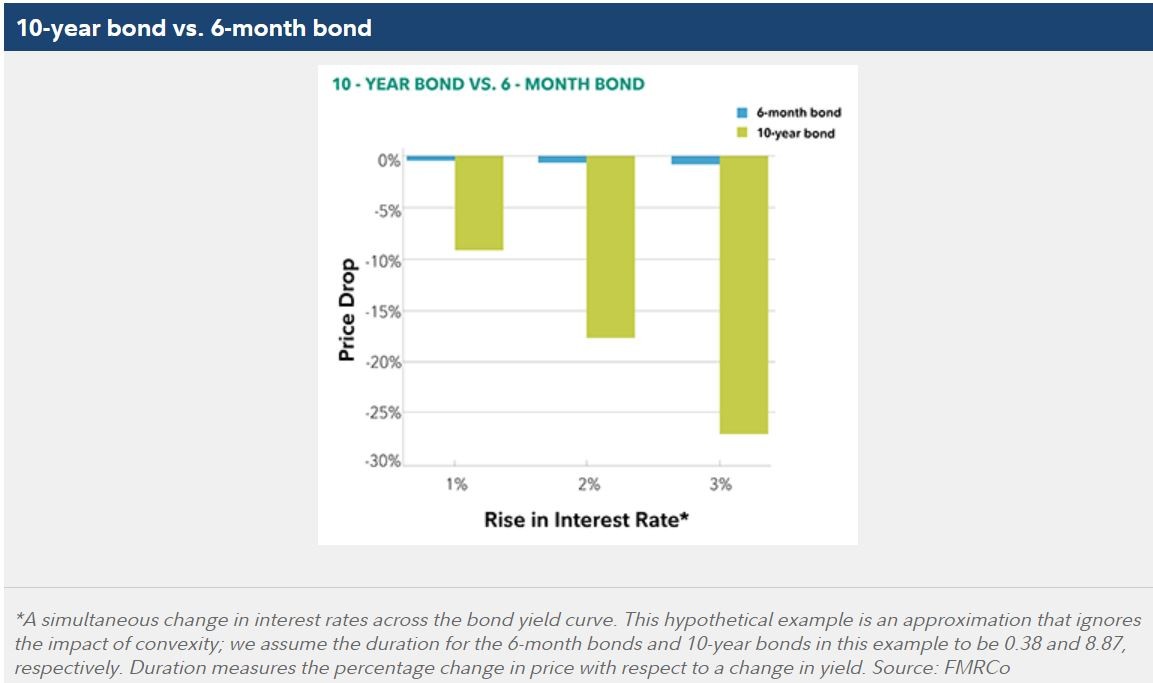 10-year bond vs. 6-month bond

10 - YEAR BOND VS. 6 - MONTH BOND

6-month bond
10-year bond

Price Drop

0%
-5%
-10%
-15%
-20%
-25%
-30%

1%
2%
3%

Rise in Interest Rate*

*A simultaneous change in interest rates across the bond yield curve. This hypothetical example is an approximation that ignores the impact of convexity; we assume the duration for the 6-month bonds and 10-year bonds in this example to be 0.38 and 8.87, respectively. Duration measures the percentage change in price with respect to a change in yield. Source: FMRCo